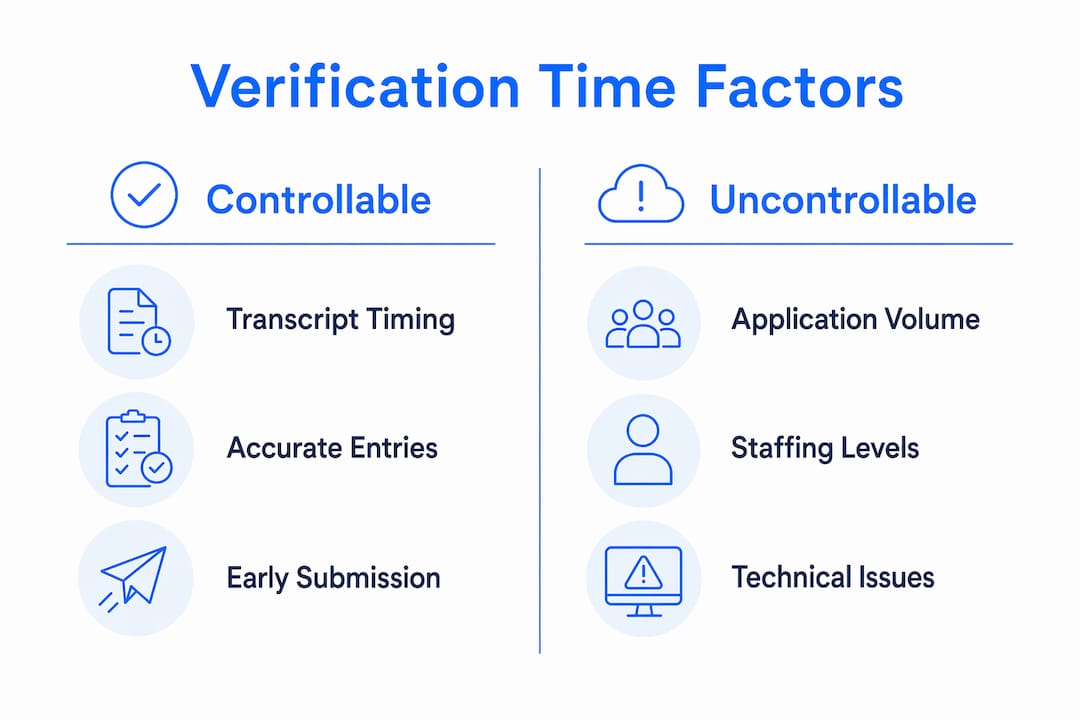 Verification Time Factors

Controllable

Transcript Timing

Accurate Entries

Early Submission

Uncontrollable

Application Volume

Staffing Levels

Technical Issues